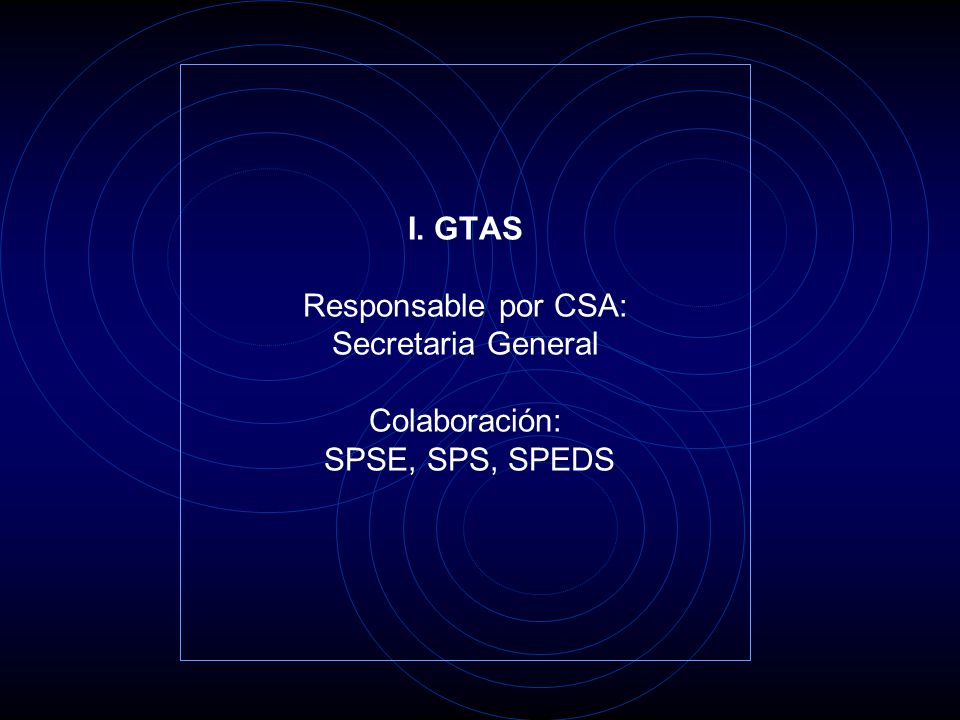 I. GTAS

Responsable por CSA:
Secretaria General

Colaboración:
SPSE, SPS, SPEDS